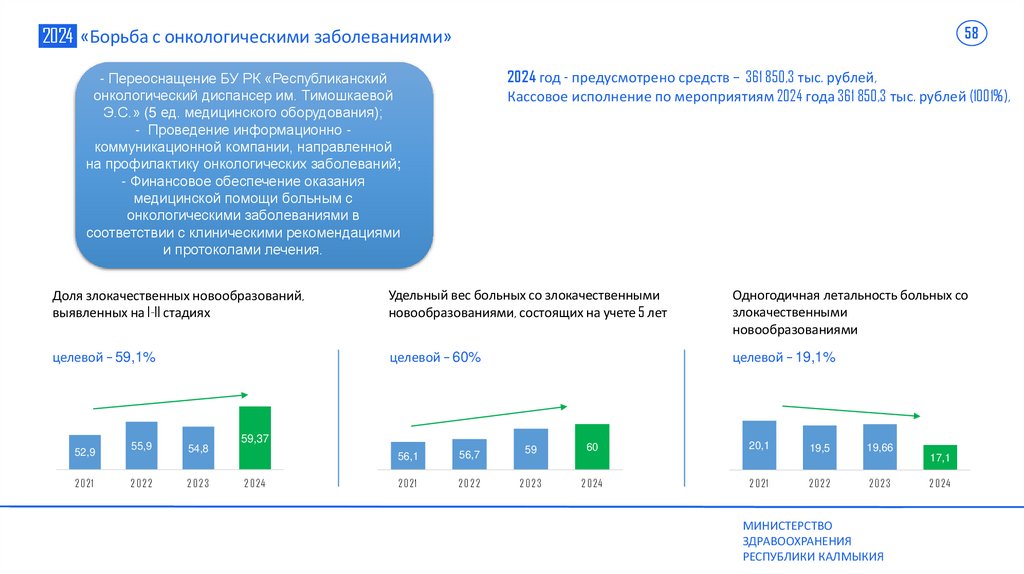 2024 «Борьба с онкологическими заболеваниями»

58

- Переоснащение БУ РК «Республиканский онкологический диспансер им. Тимошкаевой Э.С.» (5 ед. медицинского оборудования);
- Проведение информационно - коммуникационной компании, направленной на профилактику онкологических заболеваний;
- Финансовое обеспечение оказания медицинской помощи больным с онкологическими заболеваниями в соответствии с клиническими рекомендациями и протоколами лечения.

2024 год - предусмотрено средств – 361 850,3 тыс. рублей,
Кассовое исполнение по мероприятиям 2024 года 361 850,3 тыс. рублей (100%),

Доля злокачественных новообразований, выявленных на I-II стадиях

целевой – 59,1%

52,9 55,9 54,8 59,37

2021 2022 2023 2024

Удельный вес больных со злокачественными новообразованиями, состоящих на учете 5 лет

целевой – 60%

56,1 56,7 59 60

2021 2022 2023 2024

Одногодичная летальность больных со злокачественными новообразованиями

целевой – 19,1%

20,1 19,5 19,66 17,1

2021 2022 2023 2024

МИНИСТЕРСТВО ЗДРАВООХРАНЕНИЯ РЕСПУБЛИКИ КАЛМЫКИЯ